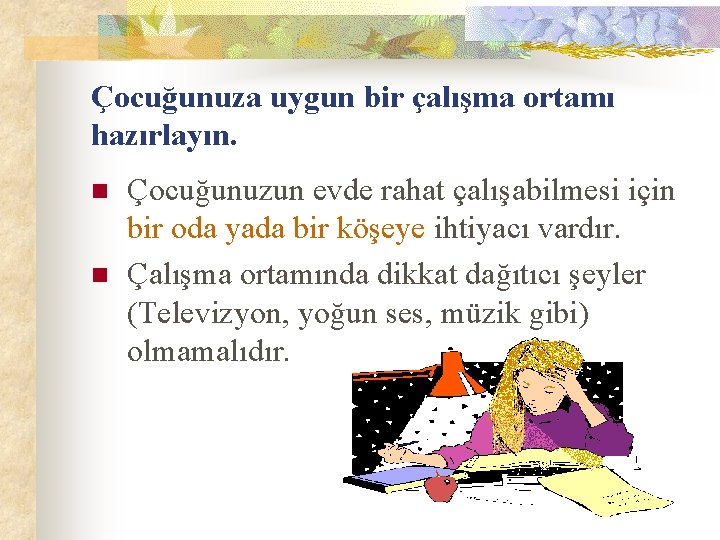 Çocuğunuza uygun bir çalışma ortamı hazırlayın.

Çocuğunuzun evde rahat çalışabilmesi için bir oda yada bir köşeye ihtiyacı vardır.

Çalışma ortamında dikkat dağıtıcı şeyler (Televizyon, yoğun ses, müzik gibi) olmamalıdır.